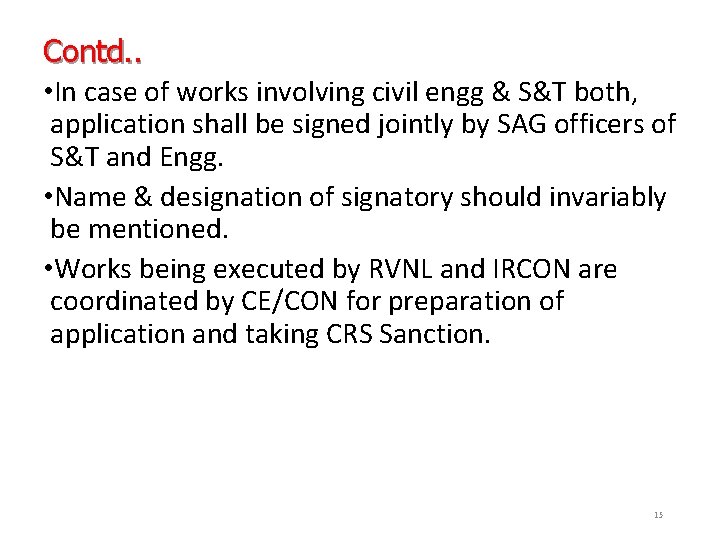 Contd..

•In case of works involving civil engg & S&T both, application shall be signed jointly by SAG officers of S&T and Engg.

•Name & designation of signatory should invariably be mentioned.

•Works being executed by RVNL and IRCON are coordinated by CE/CON for preparation of application and taking CRS Sanction.

15